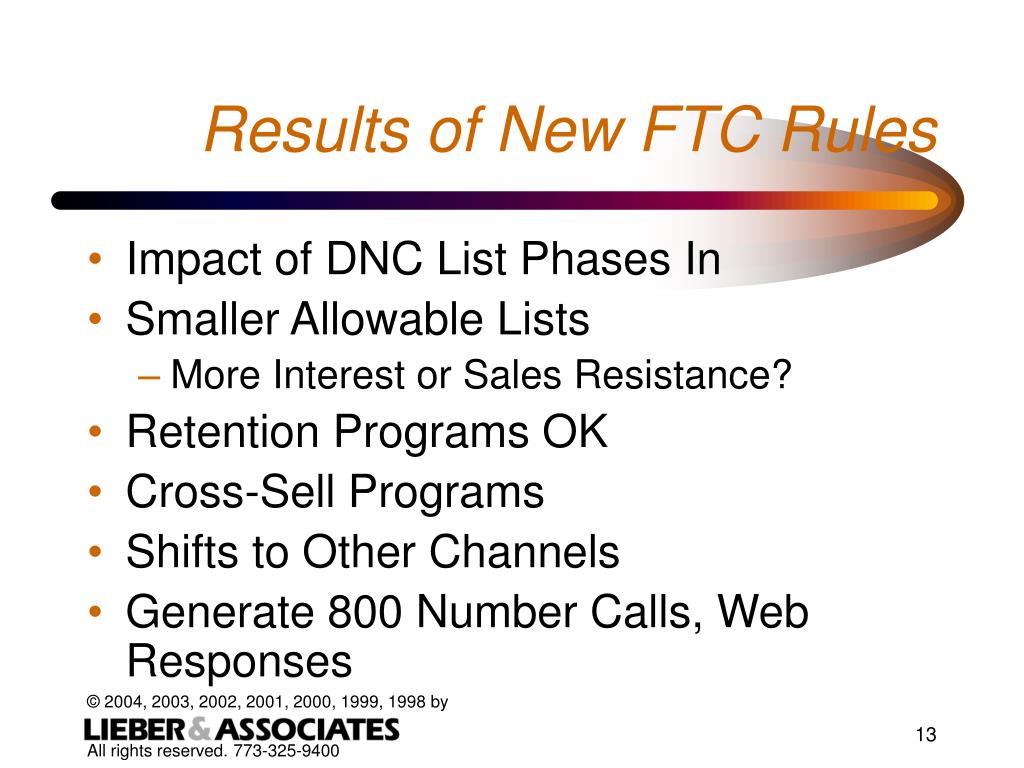 Results of New FTC Rules

• Impact of DNC List Phases In
• Smaller Allowable Lists
– More Interest or Sales Resistance?
• Retention Programs OK
• Cross-Sell Programs
• Shifts to Other Channels
• Generate 800 Number Calls, Web Responses

© 2004, 2003, 2002, 2001, 2000, 1999, 1998 by
LIEBER & ASSOCIATES
All rights reserved. 773-325-9400

13